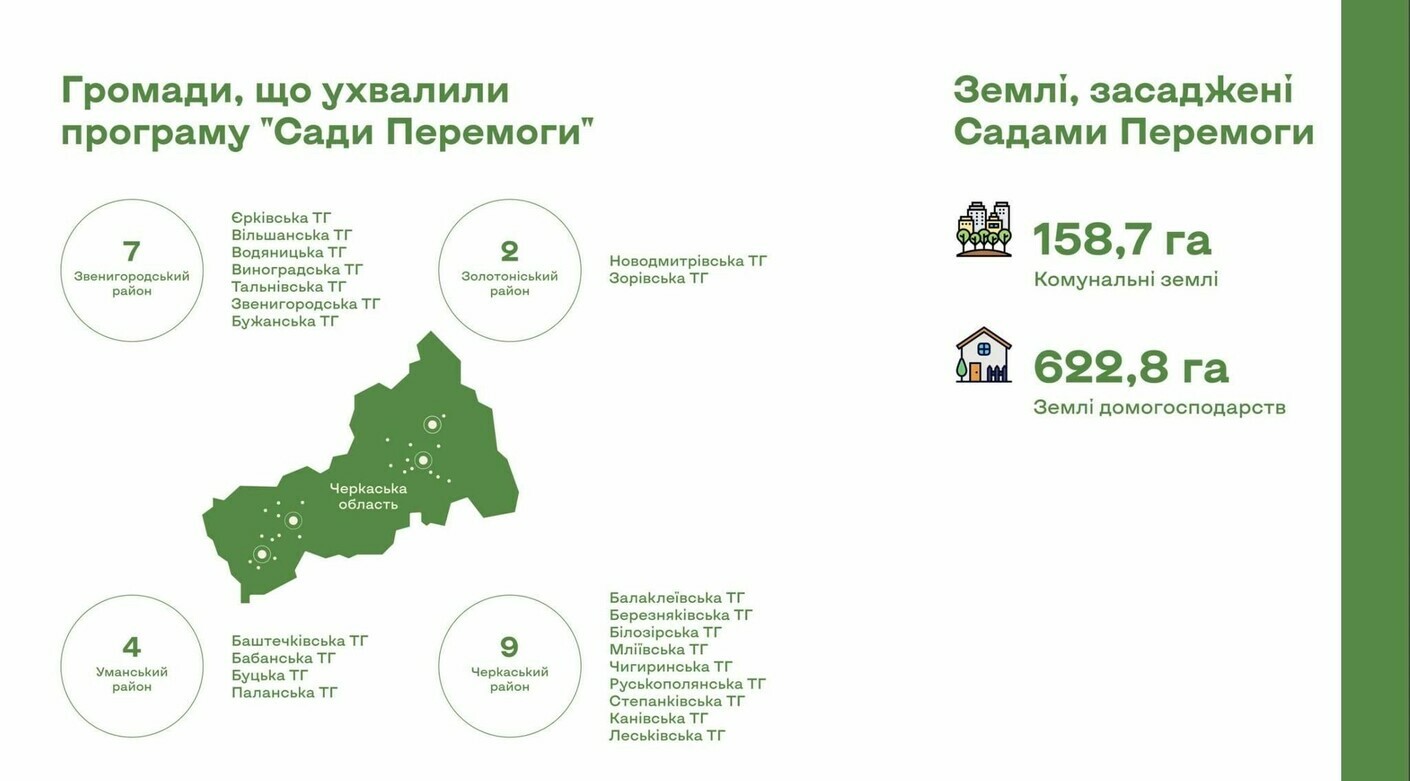 Громади, що ухвалили програму "Сади Перемоги"

7
Звенигородський район

Єрківська ТГ
Вільшанська ТГ
Водяницька ТГ
Виноградська ТГ
Тальнівська ТГ
Звенигородська ТГ
Бужанська ТГ

2
Золотоніський район

Новодмитрівська ТГ
Зорівська ТГ

Черкаська область

4
Уманський район

Баштечківська ТГ
Бабанська ТГ
Буцька ТГ
Паланська ТГ

9
Черкаський район

Балаклеївська ТГ
Березняківська ТГ
Білозірська ТГ
Мліївська ТГ
Чигиринська ТГ
Руськополянська ТГ
Степанківська ТГ
Канівська ТГ
Леськівська ТГ

Землі, засаджені Садами Перемоги

158,7 га
Комунальні землі

622,8 га
Землі домогосподарств